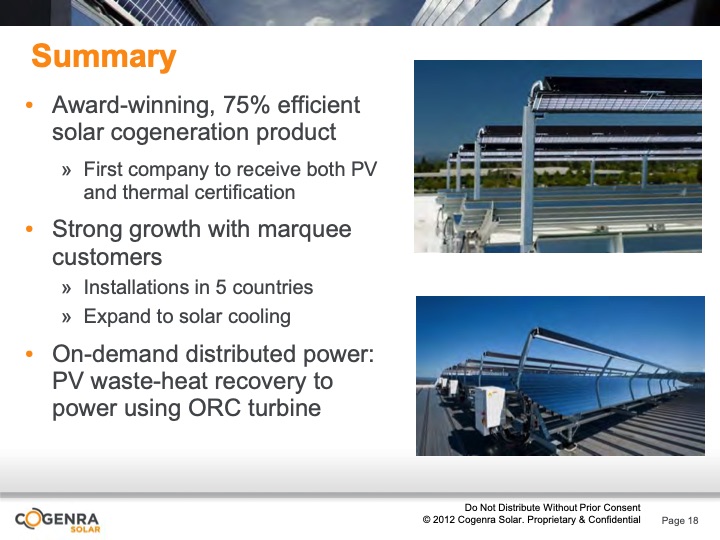 Summary

• Award-winning, 75% efficient solar cogeneration product

» First company to receive both PV and thermal certification

• Strong growth with marquee customers

» Installations in 5 countries

» Expand to solar cooling

• On-demand distributed power: PV waste-heat recovery to power using ORC turbine

COGENRA SOLAR

Do Not Distribute Without Prior Consent
© 2012 Cogenra Solar. Proprietary & Confidential

Page 18